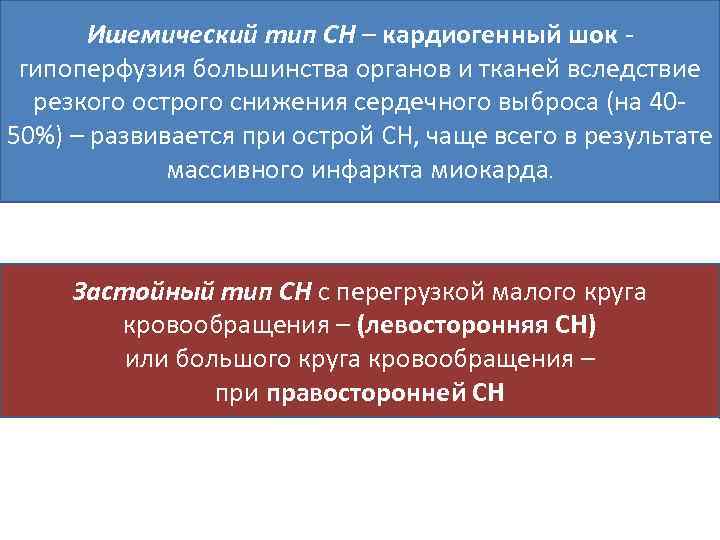 Ишемический тип СН – кардиогенный шок - гипоперфузия большинства органов и тканей вследствие резкого острого снижения сердечного выброса (на 40-50%) – развивается при острой СН, чаще всего в результате массивного инфаркта миокарда.

Застойный тип СН с перегрузкой малого круга кровообращения – (левосторонняя СН) или большого круга кровообращения – при правосторонней СН